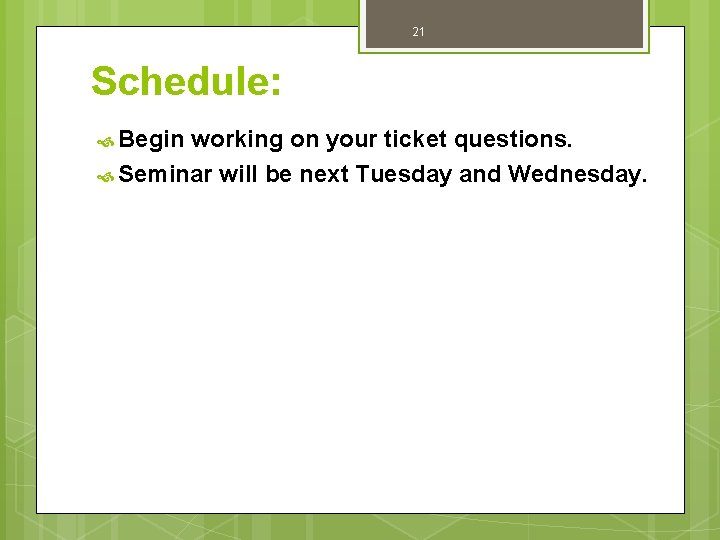 21

Schedule:

Begin working on your ticket questions.

Seminar will be next Tuesday and Wednesday.